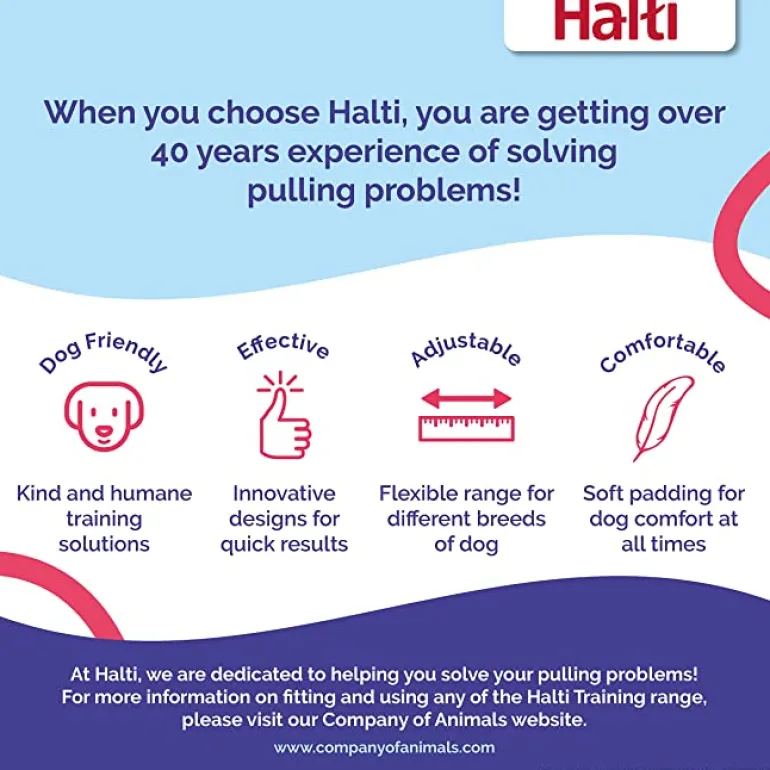 Halti

When you choose Halti, you are getting over 40 years experience of solving pulling problems!

Dog Friendly

Kind and humane training solutions

Effective

Innovative designs for quick results

Adjustable

Flexible range for different breeds of dog

Comfortable

Soft padding for dog comfort at all times

At Halti, we are dedicated to helping you solve your pulling problems! For more information on fitting and using any of the Halti Training range, please visit our Company of Animals website.

www.companyofanimals.com